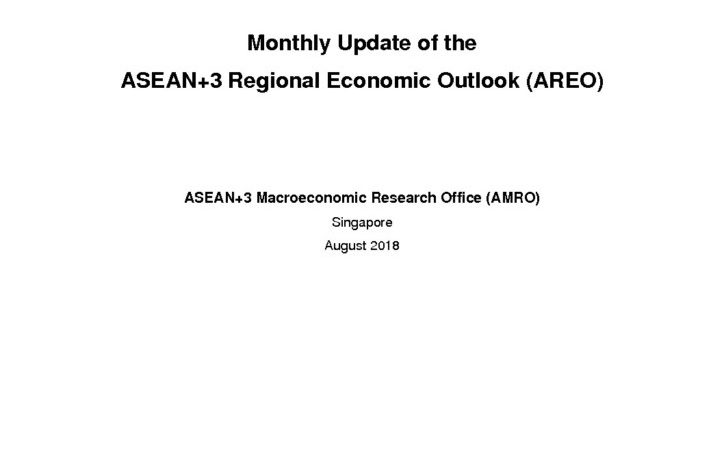 Monthly Update of the
ASEAN+3 Regional Economic Outlook (AREO)

ASEAN+3 Macroeconomic Research Office (AMRO)
Singapore
August 2018